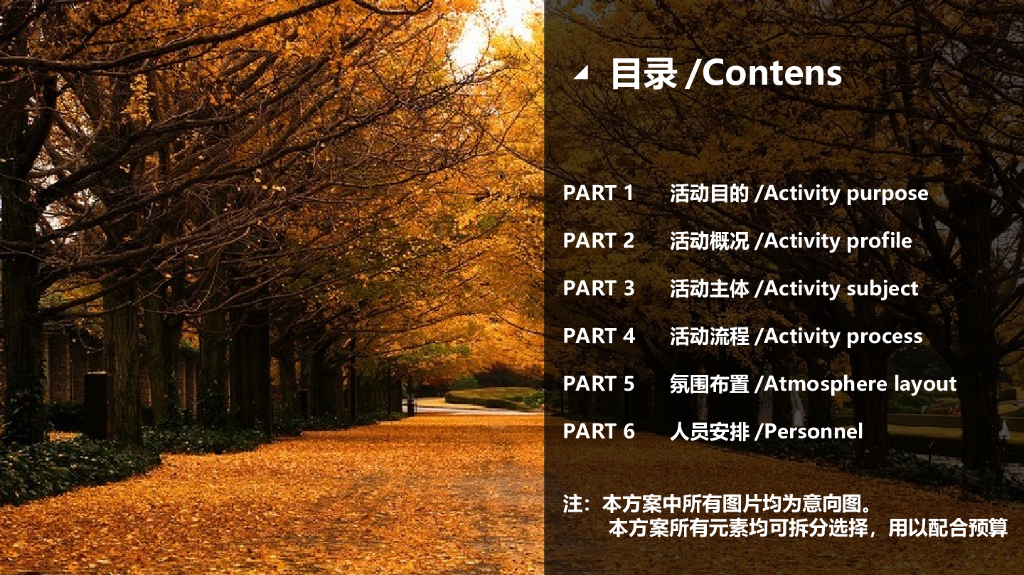 目录 /Contens

PART 1 活动目的 /Activity purpose
PART 2 活动概况 /Activity profile
PART 3 活动主体 /Activity subject
PART 4 活动流程 /Activity process
PART 5 氛围布置 /Atmosphere layout
PART 6 人员安排 /Personnel

注：本方案中所有图片均为意向图。
本方案所有元素均可拆分选择，用以配合预算